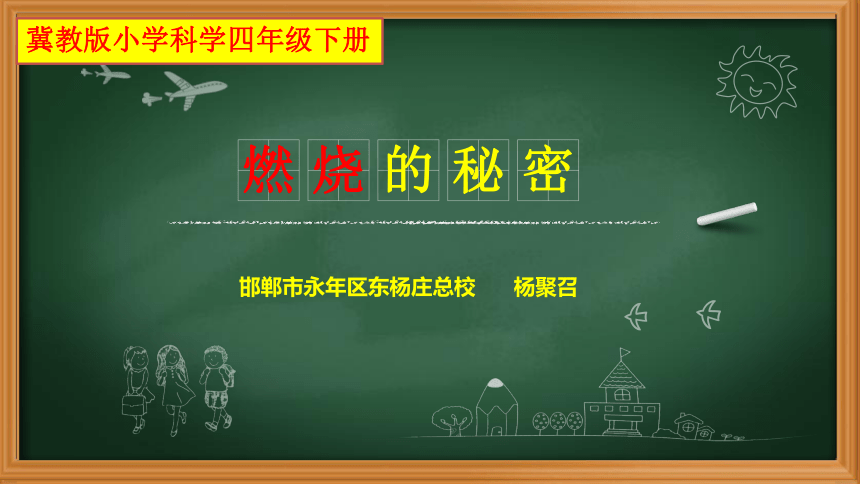 冀教版小学科学四年级下册

燃烧的秘密

邯郸市永年区东杨庄总校　　杨聚召